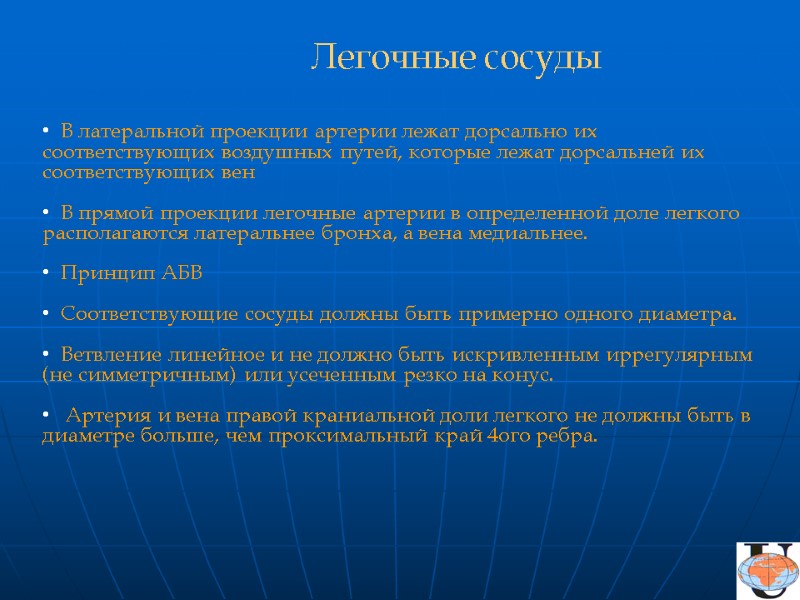 Легочные сосуды

• В латеральной проекции артерии лежат дорсально их соответствующих воздушных путей, которые лежат дорсальней их соответствующих вен

• В прямой проекции легочные артерии в определенной доле легкого располагаются латеральнее бронха, а вена медиальнее.

• Принцип АБВ

• Соответствующие сосуды должны быть примерно одного диаметра.

• Ветвление линейное и не должно быть искривленным иррегулярным (не симметричным) или усеченным резко на конус.

• Артерия и вена правой краниальной доли легкого не должны быть в диаметре больше, чем проксимальный край 4ого ребра.

U